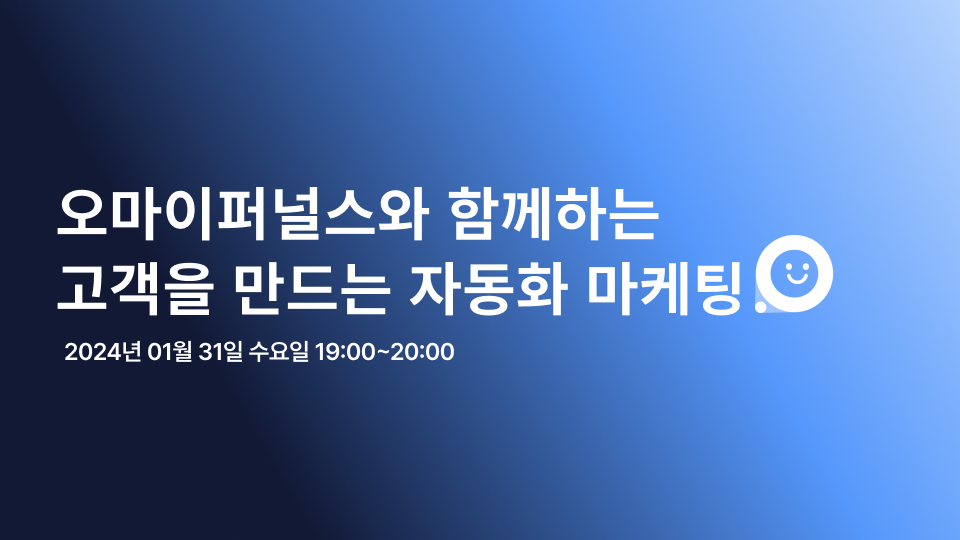 오마이퍼널스와 함께하는
고객을 만드는 자동화 마케팅

2024년 01월 31일 수요일 19:00~20:00